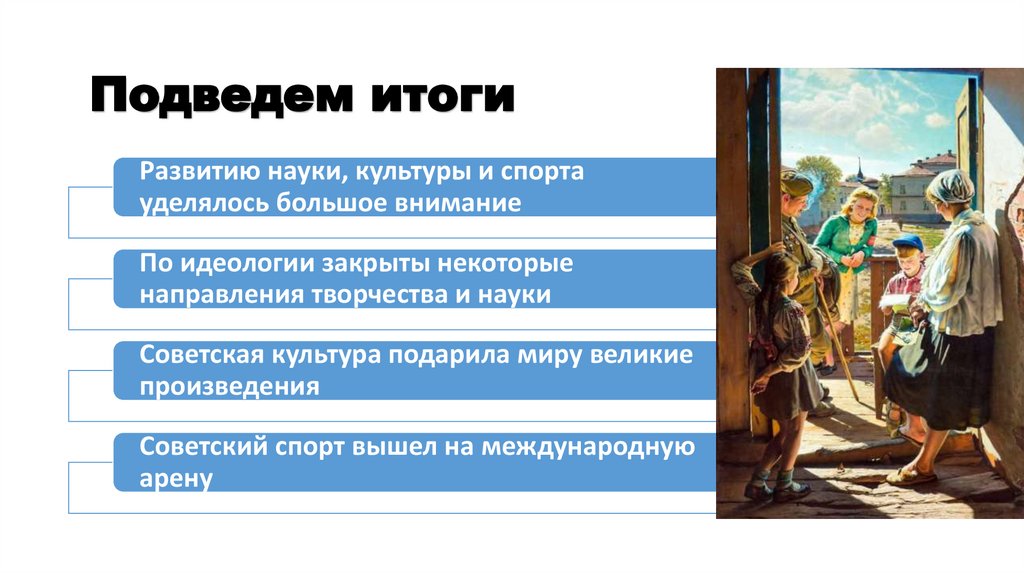 Подведем итоги

Развитию науки, культуры и спорта уделялось большое внимание

По идеологии закрыты некоторые направления творчества и науки

Советская культура подарила миру великие произведения

Советский спорт вышел на международную арену